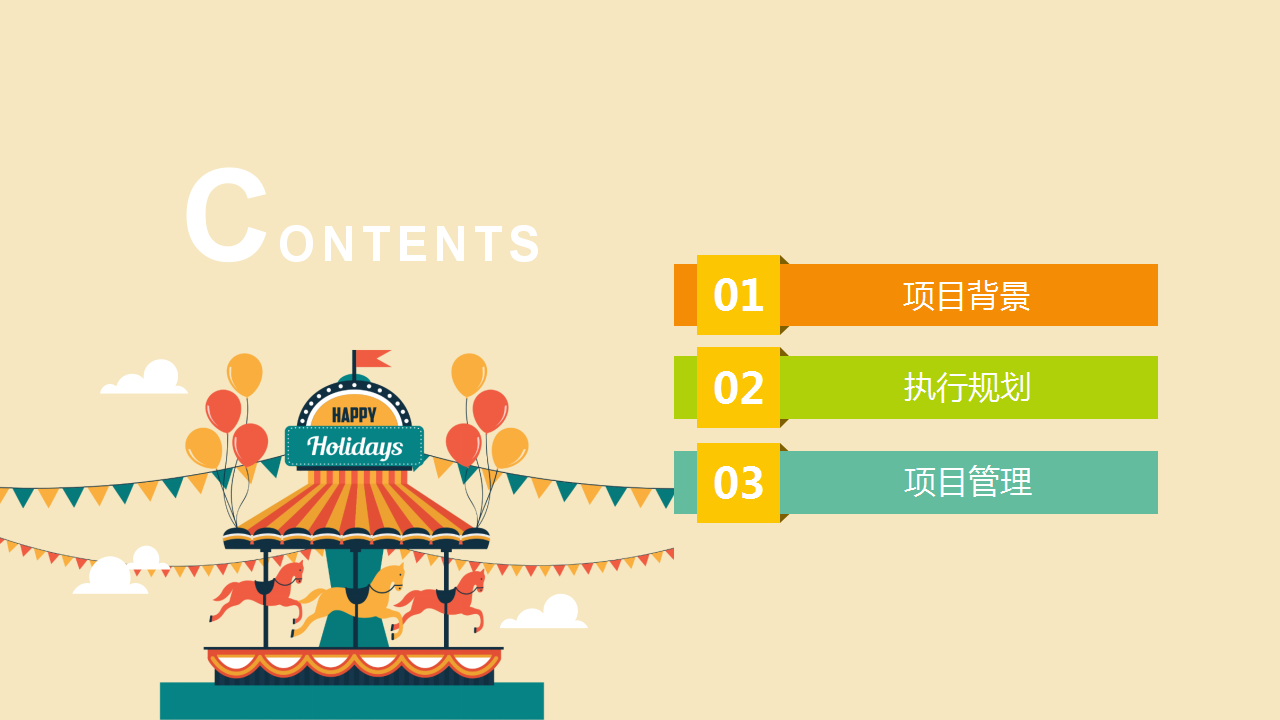 CONTENTS

HAPPY
Holidays

01 项目背景

02 执行规划

03 项目管理